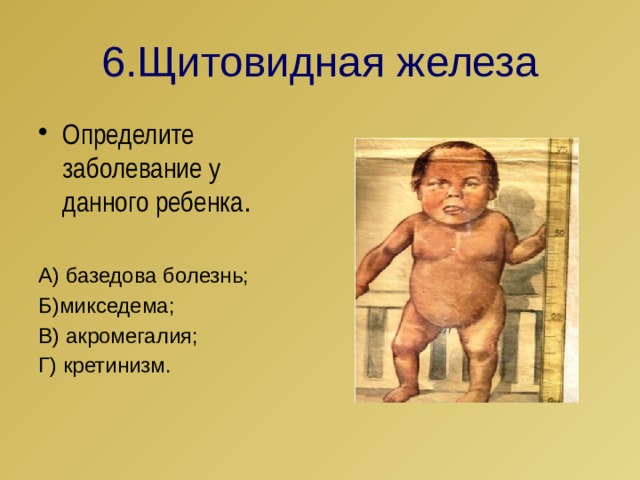 6.Щитовидная железа

• Определите заболевание у данного ребенка.

А) базедова болезнь;
Б)микседема;
В) акромегалия;
Г) кретинизм.

75
50
25
0